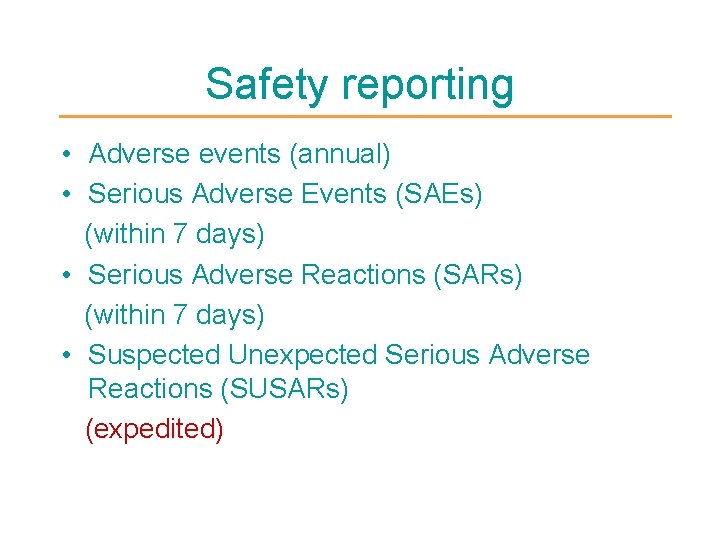 Safety reporting

• Adverse events (annual)
• Serious Adverse Events (SAEs) (within 7 days)
• Serious Adverse Reactions (SARs) (within 7 days)
• Suspected Unexpected Serious Adverse Reactions (SUSARs) (expedited)